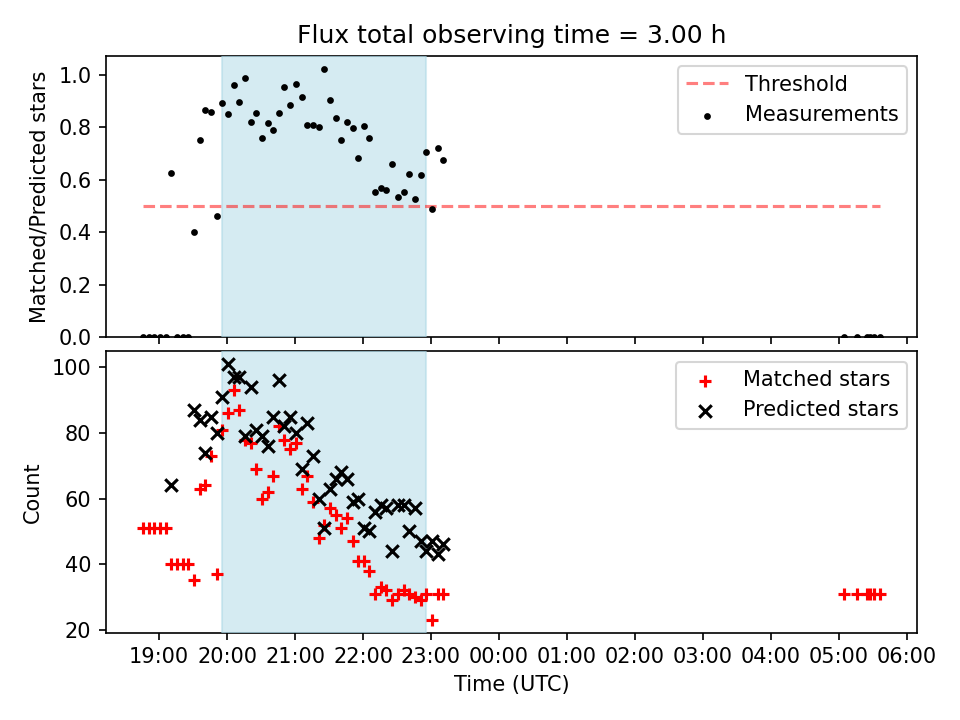 Flux total observing time = 3.00 h

Matched/Predicted stars

1.0
0.8
0.6
0.4
0.2
0.0

Threshold
Measurements

Count

100
80
60
40
20

Matched stars
Predicted stars

19:00 20:00 21:00 22:00 23:00 00:00 01:00 02:00 03:00 04:00 05:00 06:00

Time (UTC)